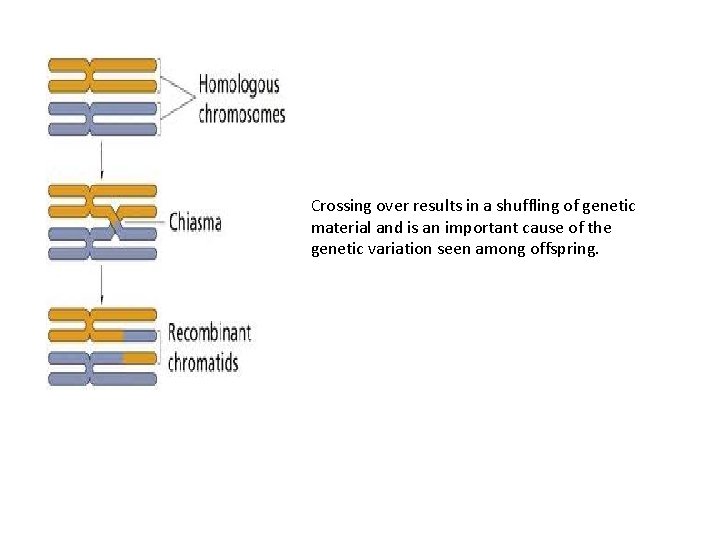 Homologous chromosomes

Chiasma

Recombinant chromatids

Crossing over results in a shuffling of genetic material and is an important cause of the genetic variation seen among offspring.